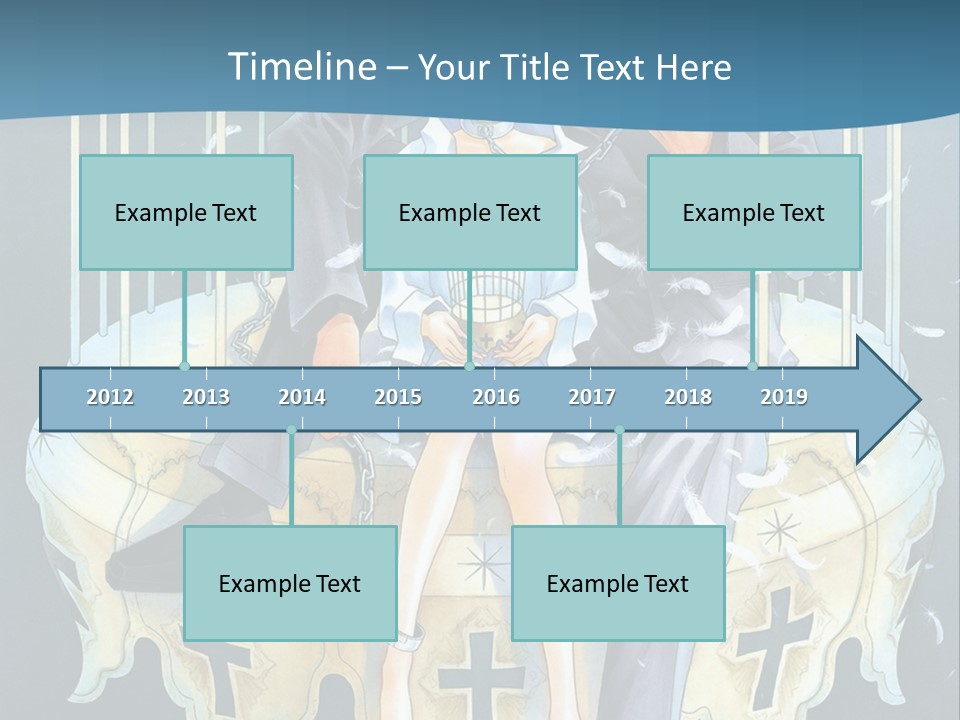 Timeline – Your Title Text Here

Example Text

Example Text

Example Text

2012 2013 2014 2015 2016 2017 2018 2019

Example Text

Example Text